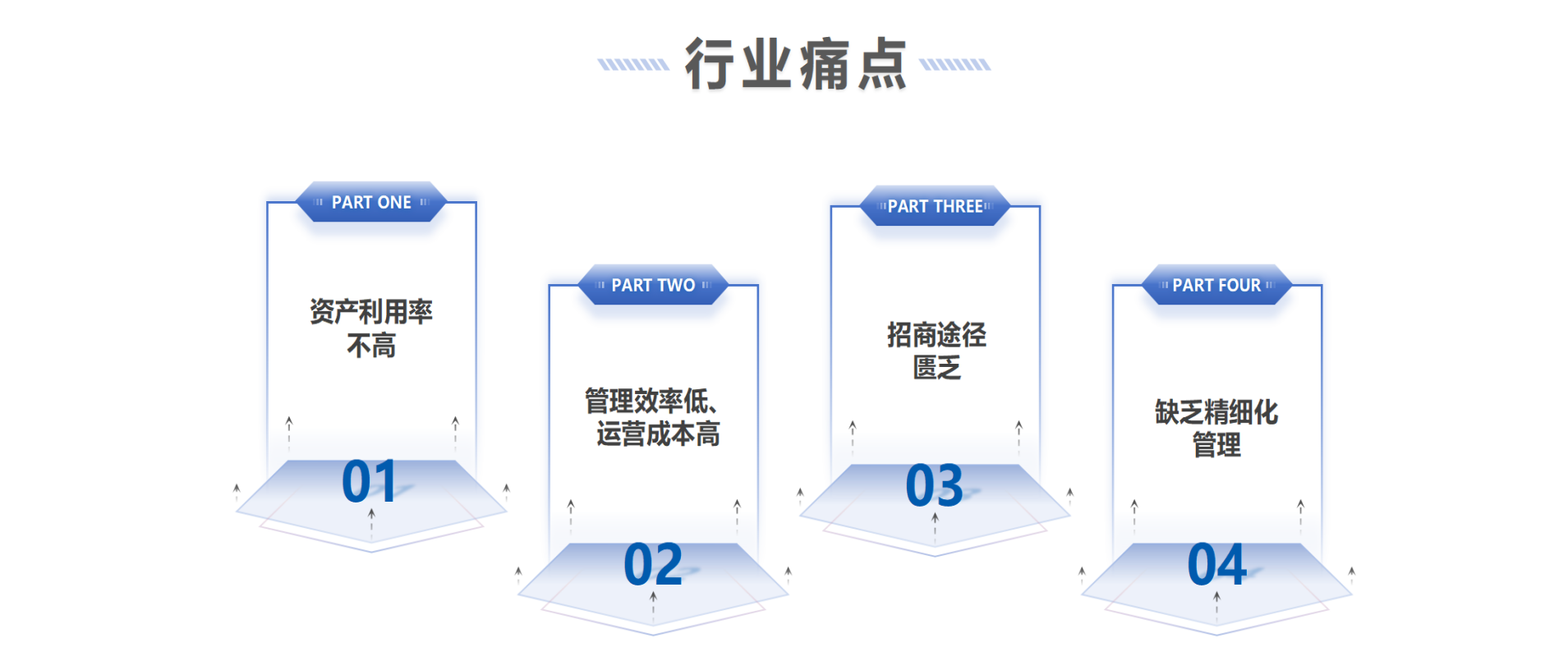 行业痛点

PART ONE

资产利用率不高

01

PART TWO

管理效率低、运营成本高

02

PART THREE

招商途径匮乏

03

PART FOUR

缺乏精细化管理

04